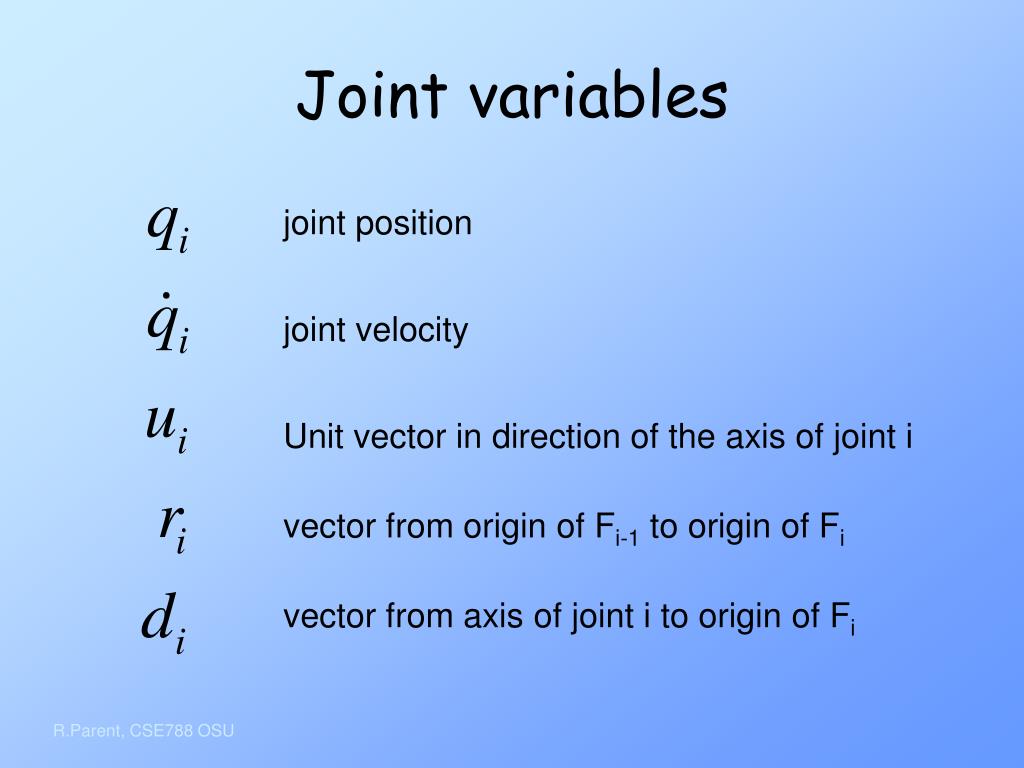 Joint variables

$q_i$ joint position

$\dot{q}_i$ joint velocity

$u_i$ Unit vector in direction of the axis of joint i

$r_i$ vector from origin of $F_{i-1}$ to origin of $F_i$

$d_i$ vector from axis of joint i to origin of $F_i$

R.Parent, CSE788 OSU